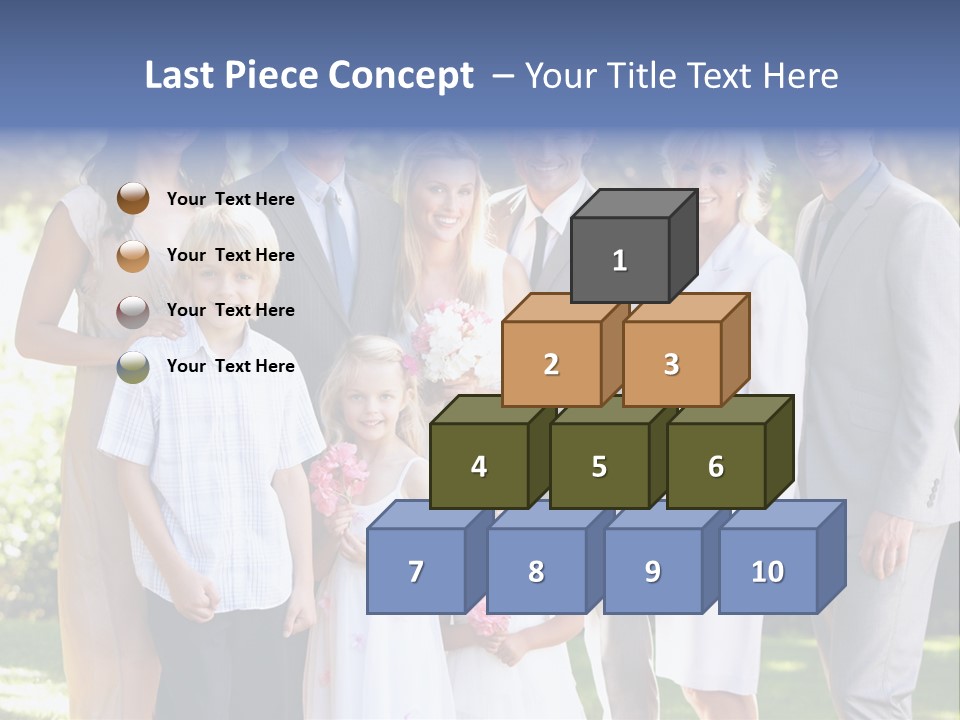 Last Piece Concept – Your Title Text Here

Your Text Here

Your Text Here

Your Text Here

Your Text Here

1

2

3

4

5

6

7

8

9

10